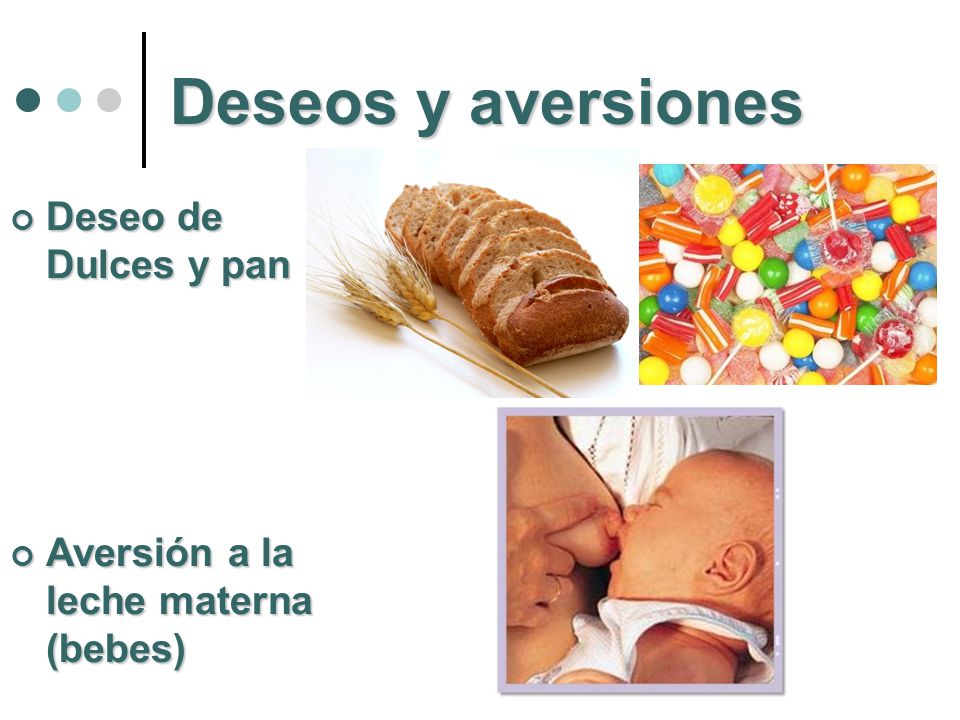 Deseos y aversiones

Deseo de Dulces y pan

Aversión a la leche materna (bebes)